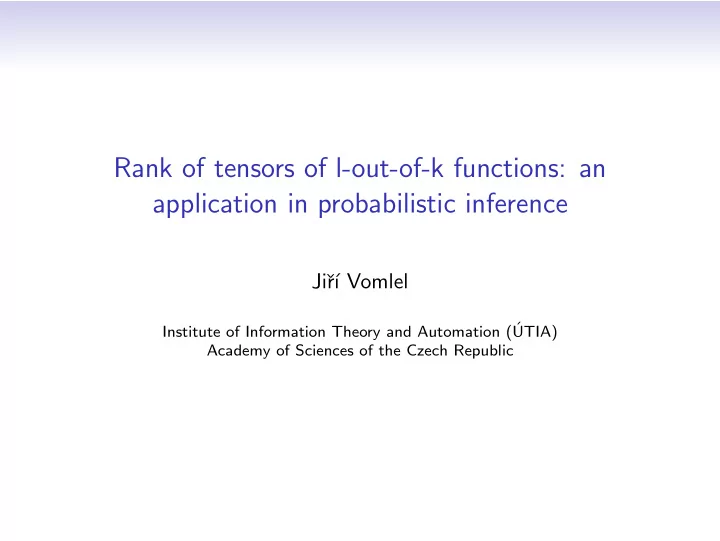 Rank of tensors of l-out-of-k functions: an application in probabilistic inference

Jiří Vomlel

Institute of Information Theory and Automation (ÚTIA)
Academy of Sciences of the Czech Republic